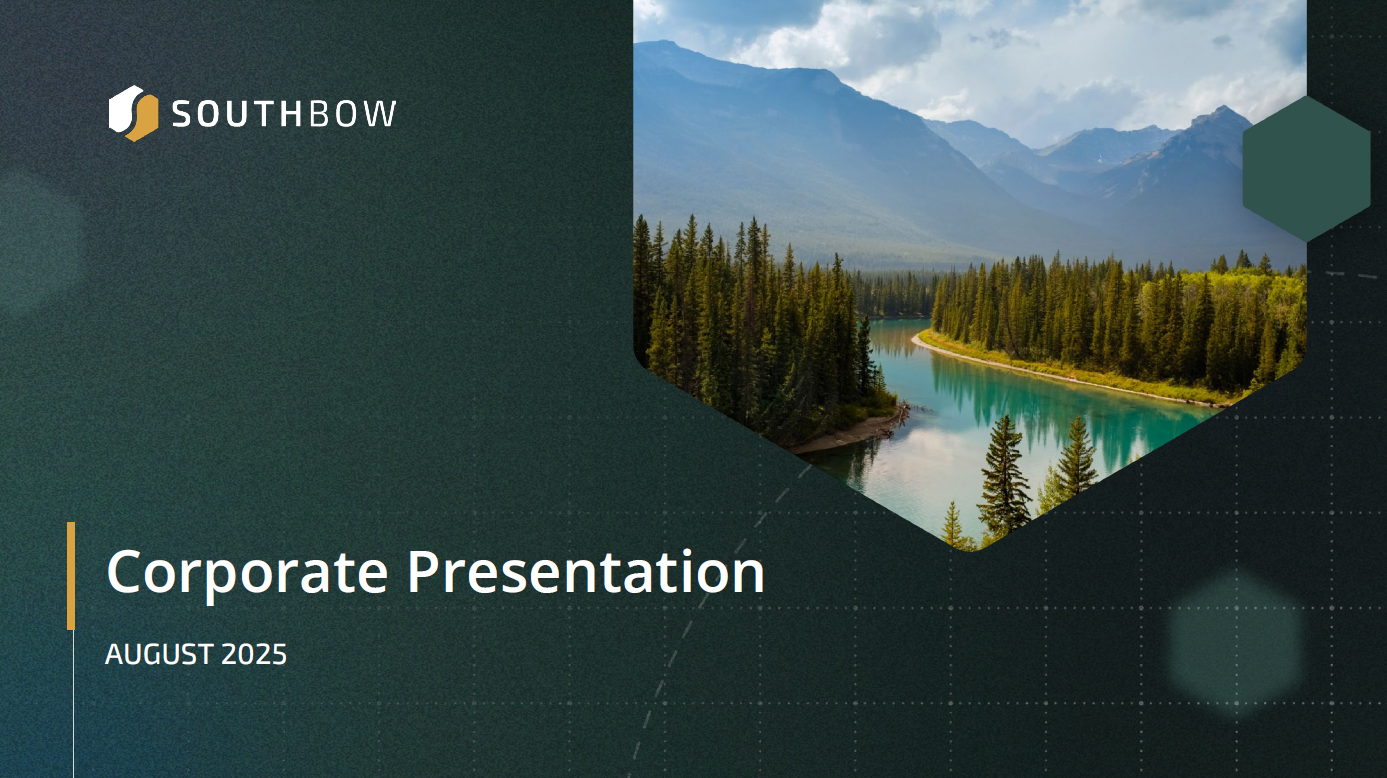 SOUTHBOW

Corporate Presentation

AUGUST 2025